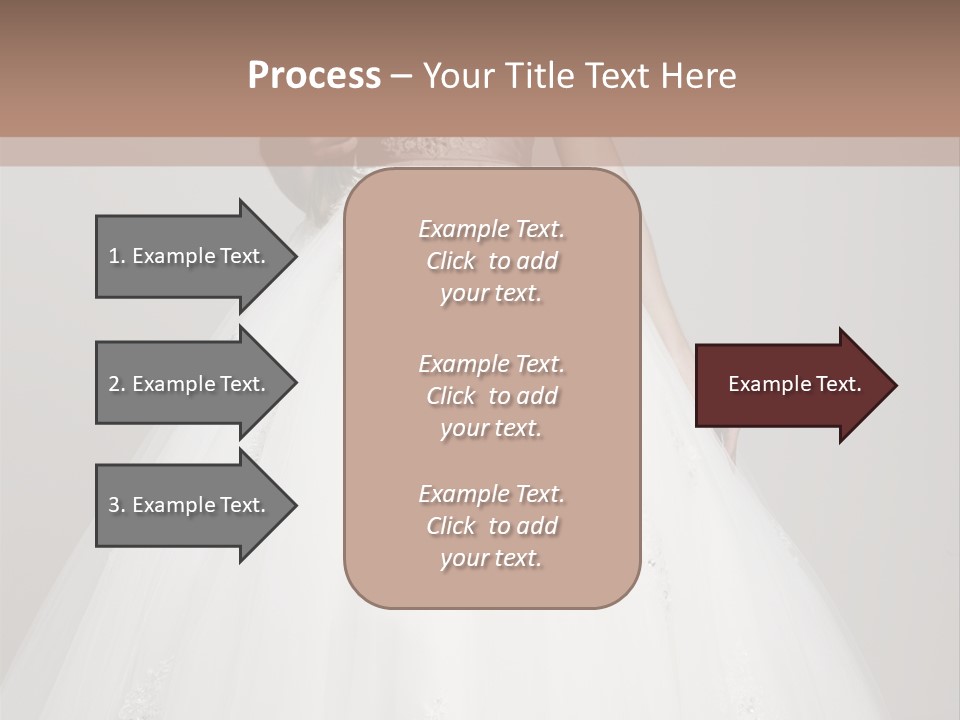 Process – Your Title Text Here

1. Example Text.

2. Example Text.

3. Example Text.

Example Text. Click to add your text.

Example Text. Click to add your text.

Example Text. Click to add your text.

Example Text.